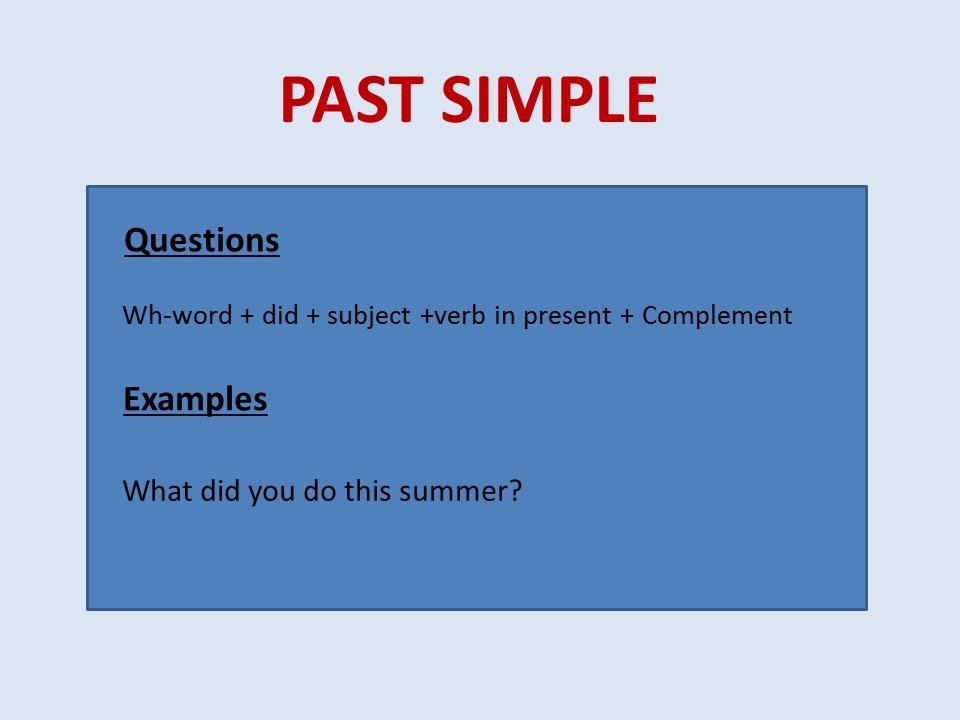 PAST SIMPLE

Questions

Wh-word + did + subject +verb in present + Complement

Examples

What did you do this summer?